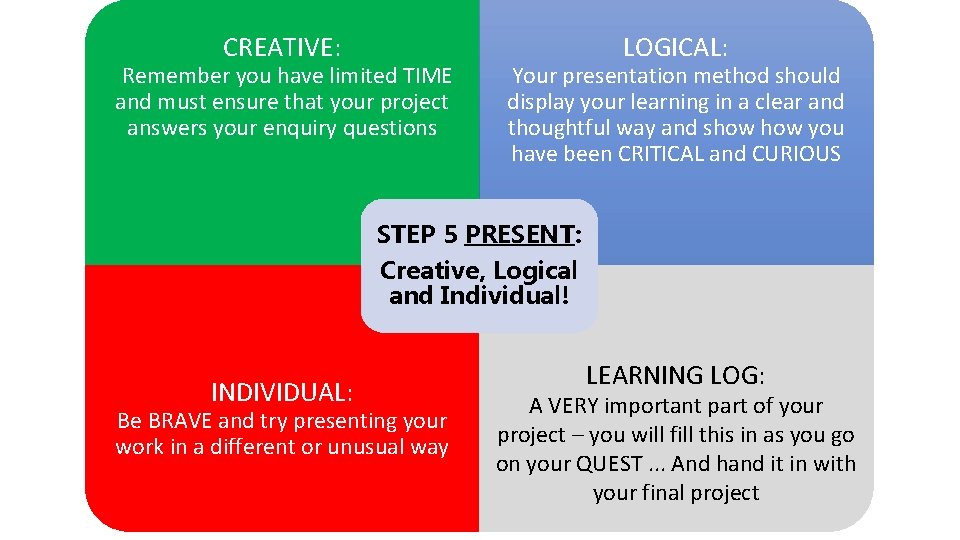 CREATIVE:
Remember you have limited TIME and must ensure that your project answers your enquiry questions

LOGICAL:
Your presentation method should display your learning in a clear and thoughtful way and show how you have been CRITICAL and CURIOUS

STEP 5 PRESENT:
Creative, Logical and Individual!

INDIVIDUAL:
Be BRAVE and try presenting your work in a different or unusual way

LEARNING LOG:
A VERY important part of your project – you will fill this in as you go on your QUEST ... And hand it in with your final project